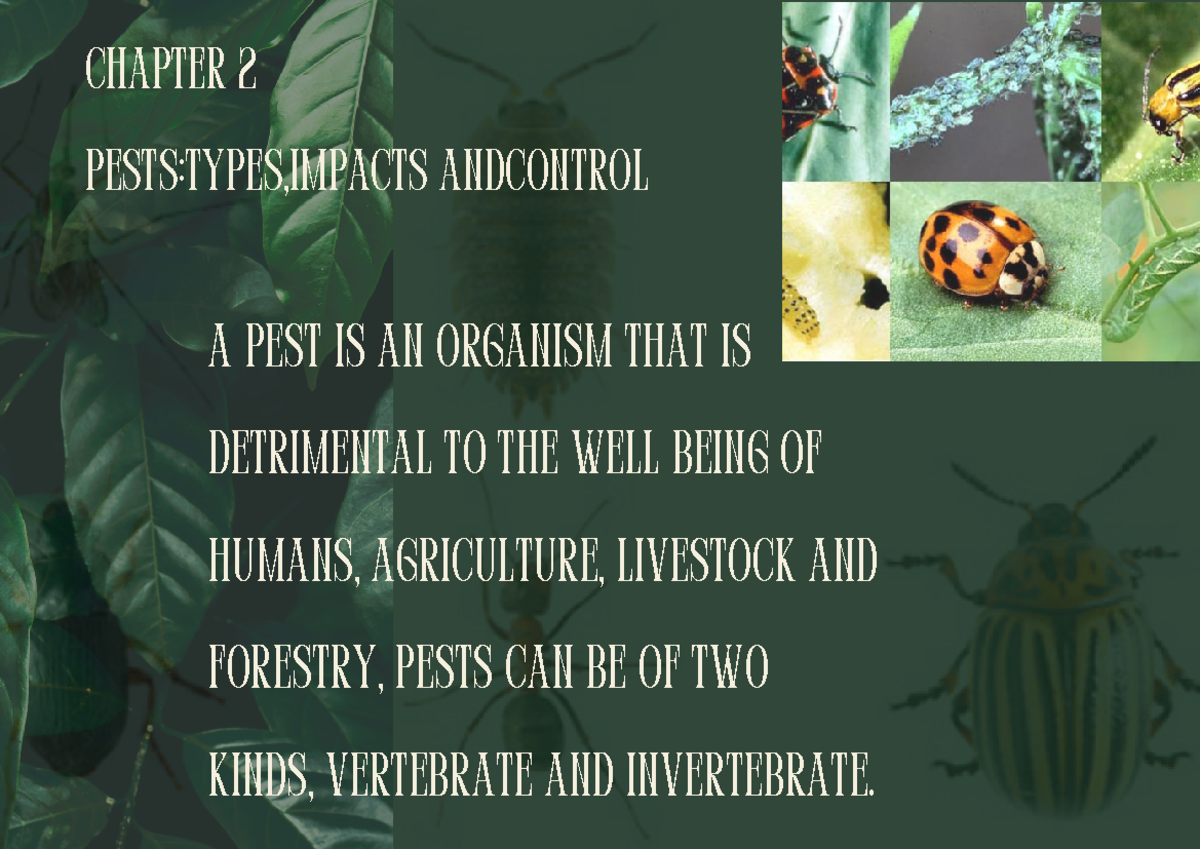 CHAPTER 2

PESTS:TYPES,IMPACTS ANDCONTROL

A PEST IS AN ORGANISM THAT IS DETRIMENTAL TO THE WELL BEING OF HUMANS, AGRICULTURE, LIVESTOCK AND FORESTRY, PESTS CAN BE OF TWO KINDS, VERTEBRATE AND INVERTEBRATE.